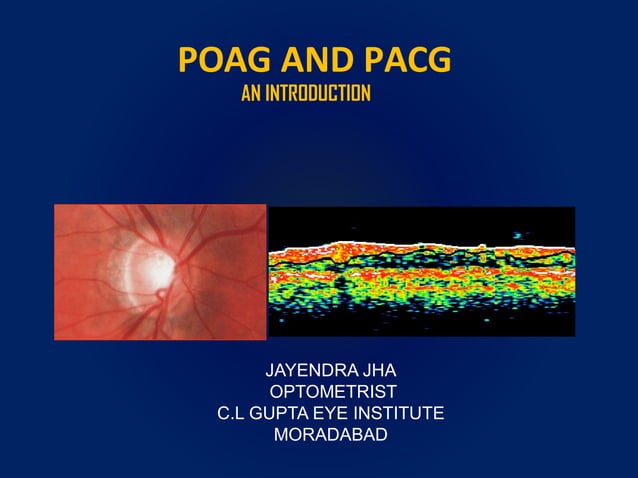 POAG AND PACG
AN INTRODUCTION

JAYENDRA JHA
OPTOMETRIST
C.L GUPTA EYE INSTITUTE
MORADABAD